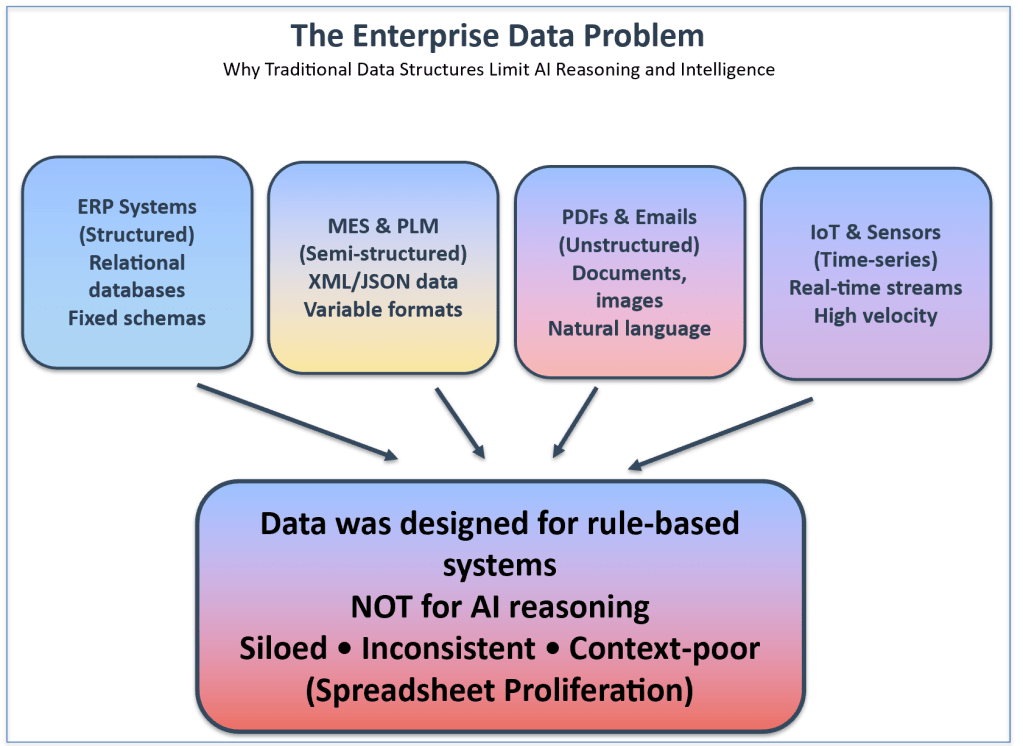 The Enterprise Data Problem

Why Traditional Data Structures Limit AI Reasoning and Intelligence

ERP Systems
(Structured)
Relational databases
Fixed schemas

MES & PLM
(Semi-structured)
XML/JSON data
Variable formats

PDFs & Emails
(Unstructured)
Documents, images
Natural language

IoT & Sensors
(Time-series)
Real-time streams
High velocity

Data was designed for rule-based systems
NOT for AI reasoning
Siloed • Inconsistent • Context-poor
(Spreadsheet Proliferation)